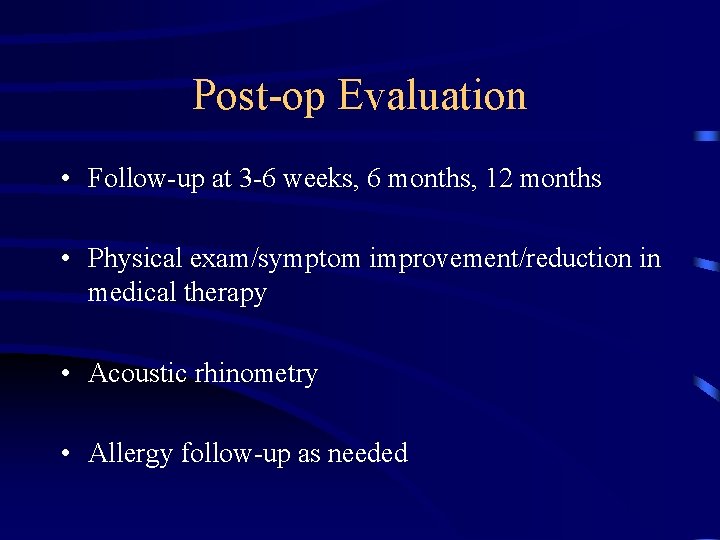 Post-op Evaluation

• Follow-up at 3-6 weeks, 6 months, 12 months

• Physical exam/symptom improvement/reduction in medical therapy

• Acoustic rhinometry

• Allergy follow-up as needed